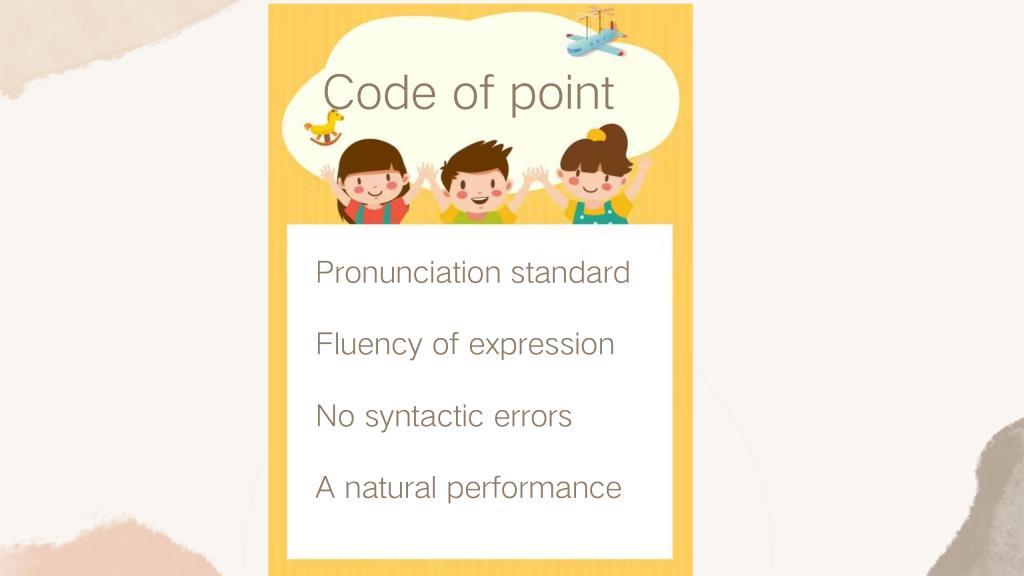 Code of point

Pronunciation standard

Fluency of expression

No syntactic errors

A natural performance